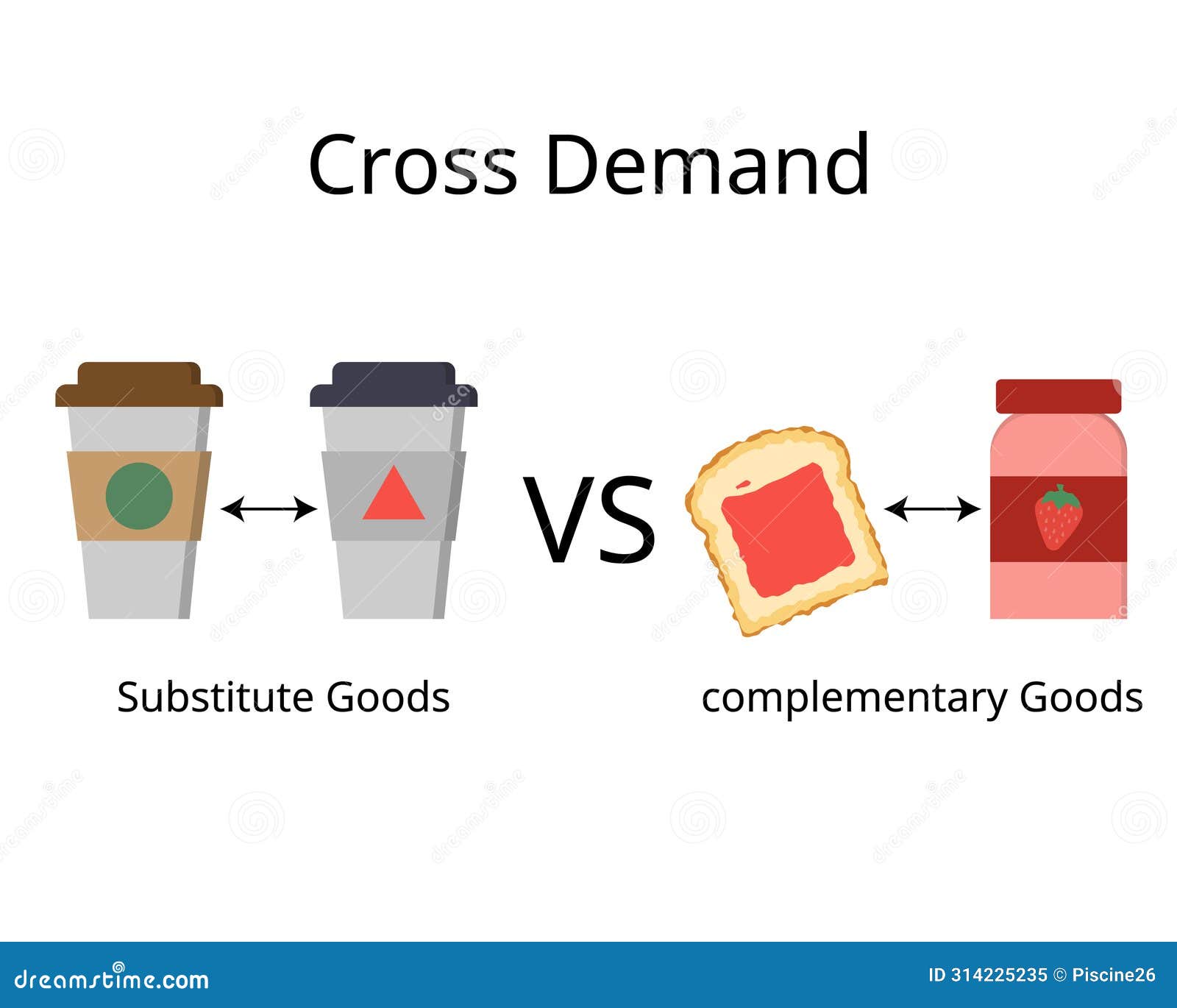 Cross Demand

VS

Substitute Goods

complementary Goods

dreamstime.com

ID 314225235 © Piscine26